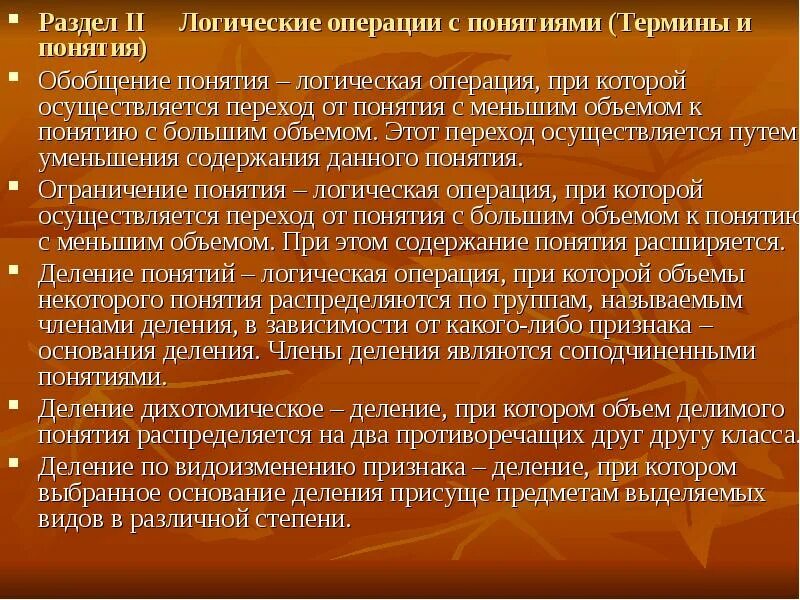 Раздел II Логические операции с понятиями (Термины и понятия)

Обобщение понятия – логическая операция, при которой осуществляется переход от понятия с меньшим объемом к понятию с большим объемом. Этот переход осуществляется путем уменьшения содержания данного понятия.

Ограничение понятия – логическая операция, при которой осуществляется переход от понятия с большим объемом к понятию с меньшим объемом. При этом содержание понятия расширяется.

Деление понятий – логическая операция, при которой объемы некоторого понятия распределяются по группам, называемым членами деления, в зависимости от какого-либо признака – основания деления. Члены деления являются соподчиненными понятиями.

Деление дихотомическое – деление, при котором объем делимого понятия распределяется на два противоречащих друг другу класса.

Деление по видоизменению признака – деление, при котором выбранное основание деления присуще предметам выделяемых видов в различной степени.